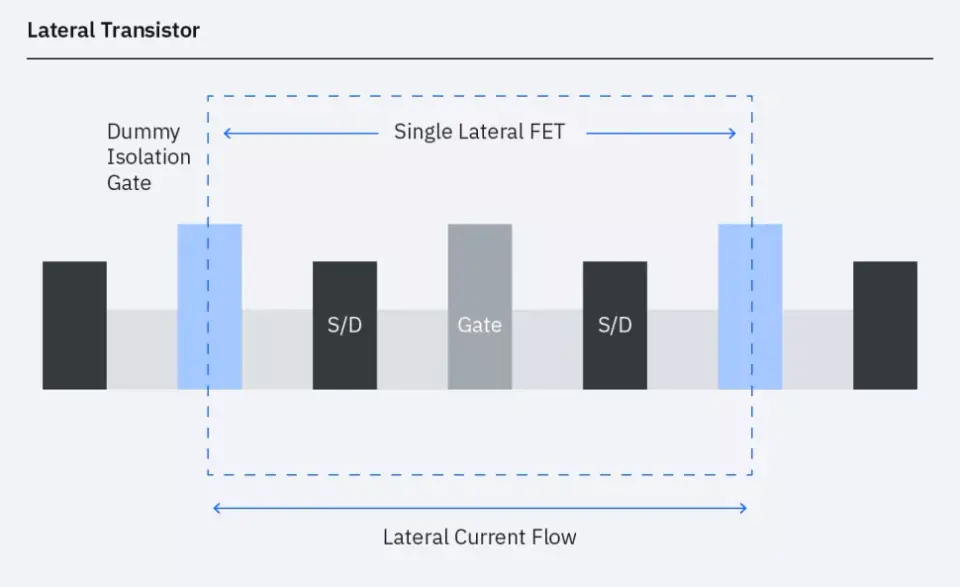 Lateral Transistor

Dummy Isolation Gate

Single Lateral FET

S/D

Gate

S/D

Lateral Current Flow